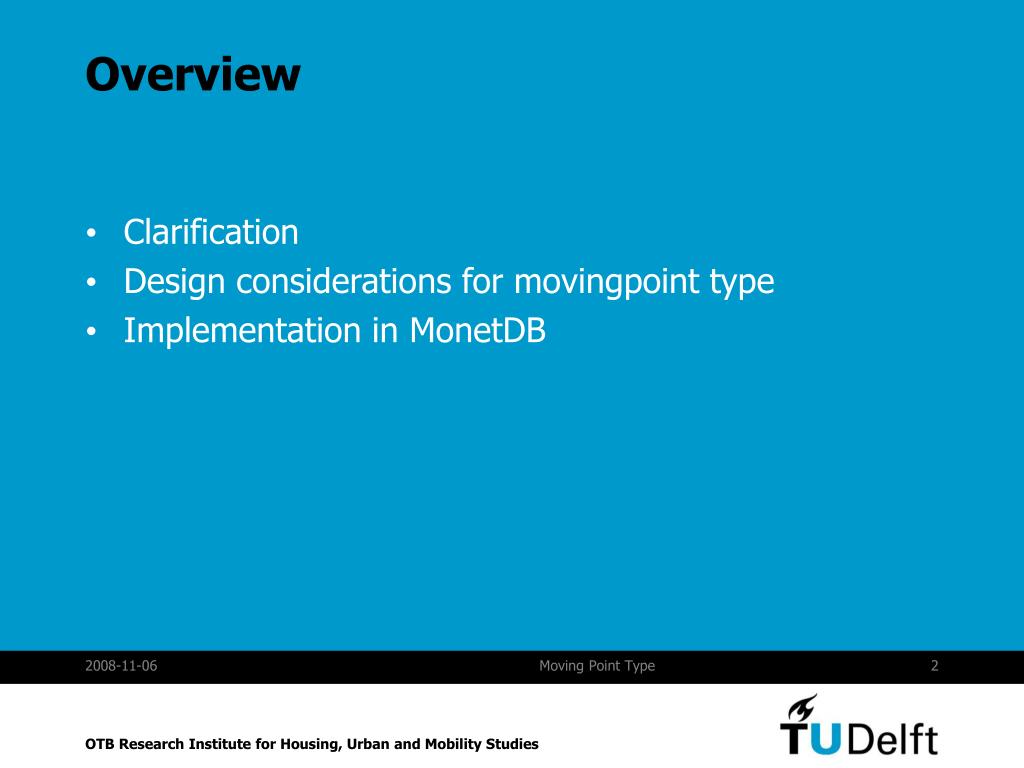 Overview

• Clarification
• Design considerations for movingpoint type
• Implementation in MonetDB

2008-11-06
Moving Point Type
2

OTB Research Institute for Housing, Urban and Mobility Studies

TUDelft